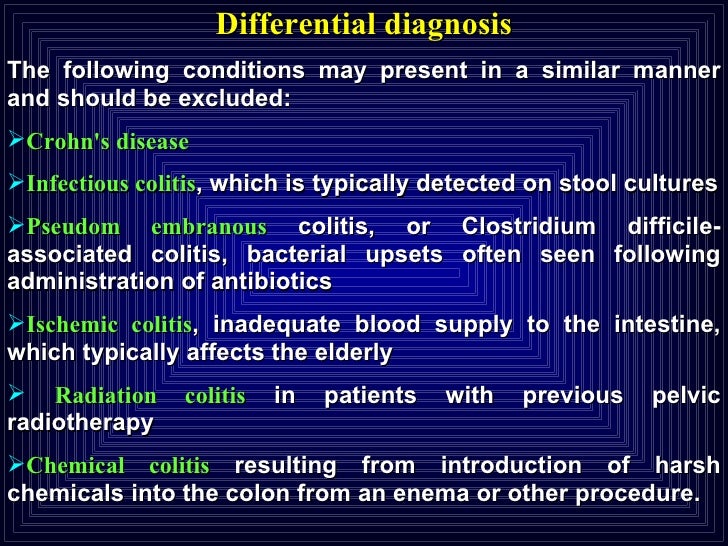 Differential diagnosis

The following conditions may present in a similar manner and should be excluded:

➢Crohn's disease

➢Infectious colitis, which is typically detected on stool cultures

➢Pseudom embranous colitis, or Clostridium difficile-associated colitis, bacterial upsets often seen following administration of antibiotics

➢Ischemic colitis, inadequate blood supply to the intestine, which typically affects the elderly

➢ Radiation colitis in patients with previous pelvic radiotherapy

➢Chemical colitis resulting from introduction of harsh chemicals into the colon from an enema or other procedure.